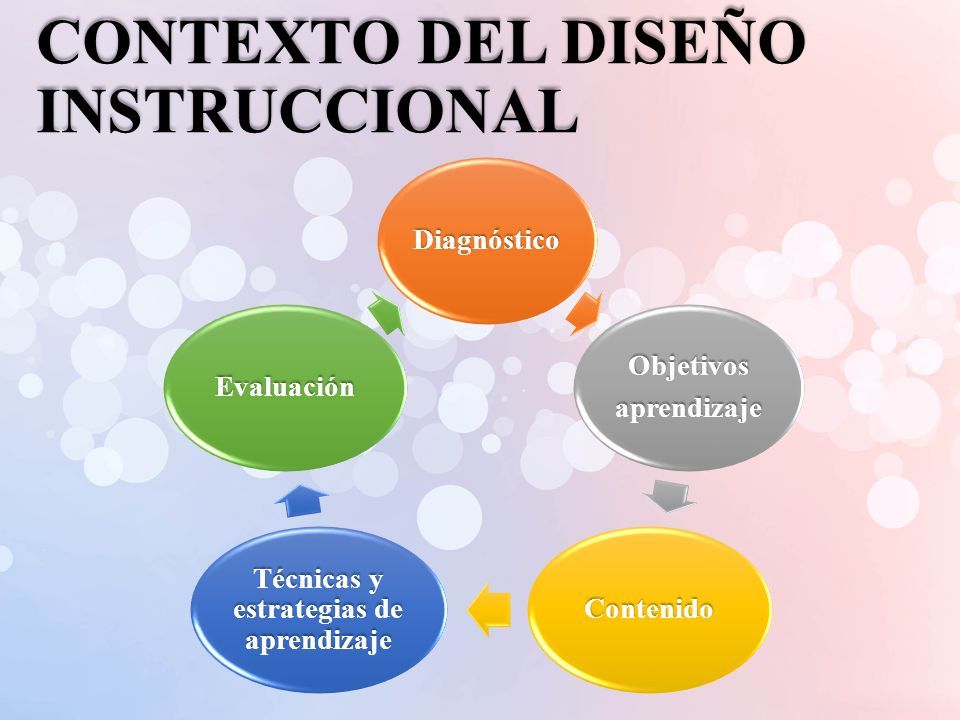 CONTEXTO DEL DISEÑO INSTRUCCIONAL

Diagnóstico

Objetivos aprendizaje

Contenido

Técnicas y estrategias de aprendizaje

Evaluación